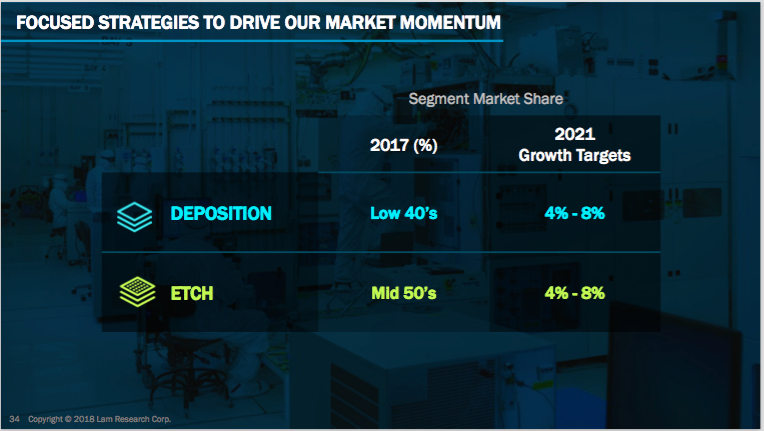 FOCUSED STRATEGIES TO DRIVE OUR MARKET MOMENTUM

Segment Market Share

| | 2017 (%) | 2021 Growth Targets |
|---|---|---|
| DEPOSITION | Low 40's | 4% - 8% |
| ETCH | Mid 50's | 4% - 8% |

34 Copyright © 2018 Lam Research Corp.